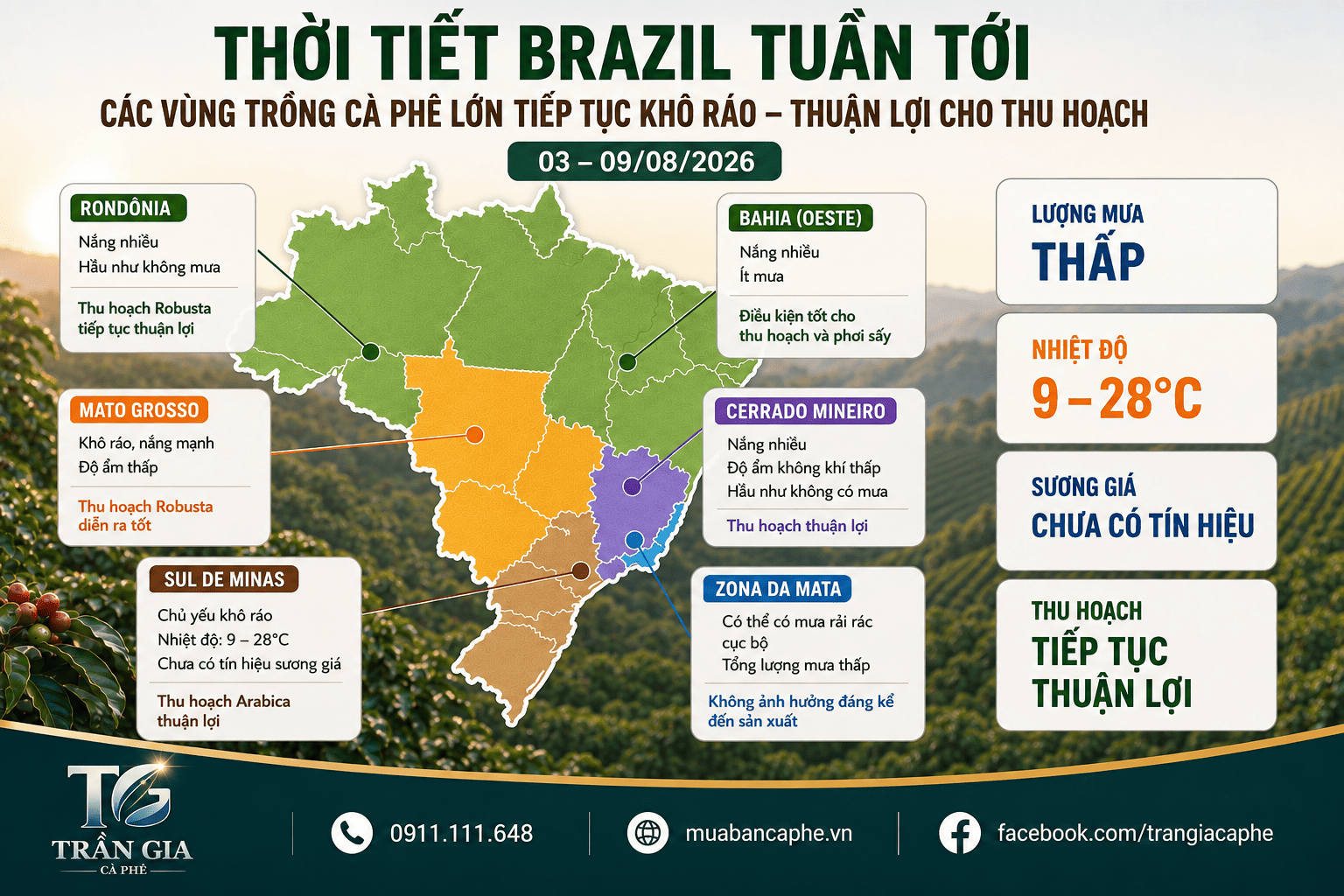 THỜI TIẾT BRAZIL TUẦN TỚI

CÁC VÙNG TRỒNG CÀ PHÊ LỚN TIẾP TỤC KHÔ RÁO – THUẬN LỢI CHO THU HOẠCH

03 – 09/08/2026

RONDÔNIA
Nắng nhiều
Hầu như không mưa
Thu hoạch Robusta tiếp tục thuận lợi

MATO GROSSO
Khô ráo, nắng mạnh
Độ ẩm thấp
Thu hoạch Robusta diễn ra tốt

SUL DE MINAS
Chủ yếu khô ráo
Nhiệt độ: 9 – 28°C
Chưa có tín hiệu sương giá
Thu hoạch Arabica thuận lợi

BAHIA (OESTE)
Nắng nhiều
Ít mưa
Điều kiện tốt cho thu hoạch và phơi sấy

CERRADO MINEIRO
Nắng nhiều
Độ ẩm không khí thấp
Hầu như không có mưa
Thu hoạch thuận lợi

ZONA DA MATA
Có thể có mưa rải rác cục bộ
Tổng lượng mưa thấp
Không ảnh hưởng đáng kể đến sản xuất

LƯỢNG MƯA
THẤP

NHIỆT ĐỘ
9 – 28°C

SƯƠNG GIÁ
CHƯA CÓ TÍN HIỆU

THU HOẠCH
TIẾP TỤC THUẬN LỢI

TG
TRẦN GIA
CÀ PHÊ

0911.111.648
muabancaphe.vn
facebook.com/trangiacaphe